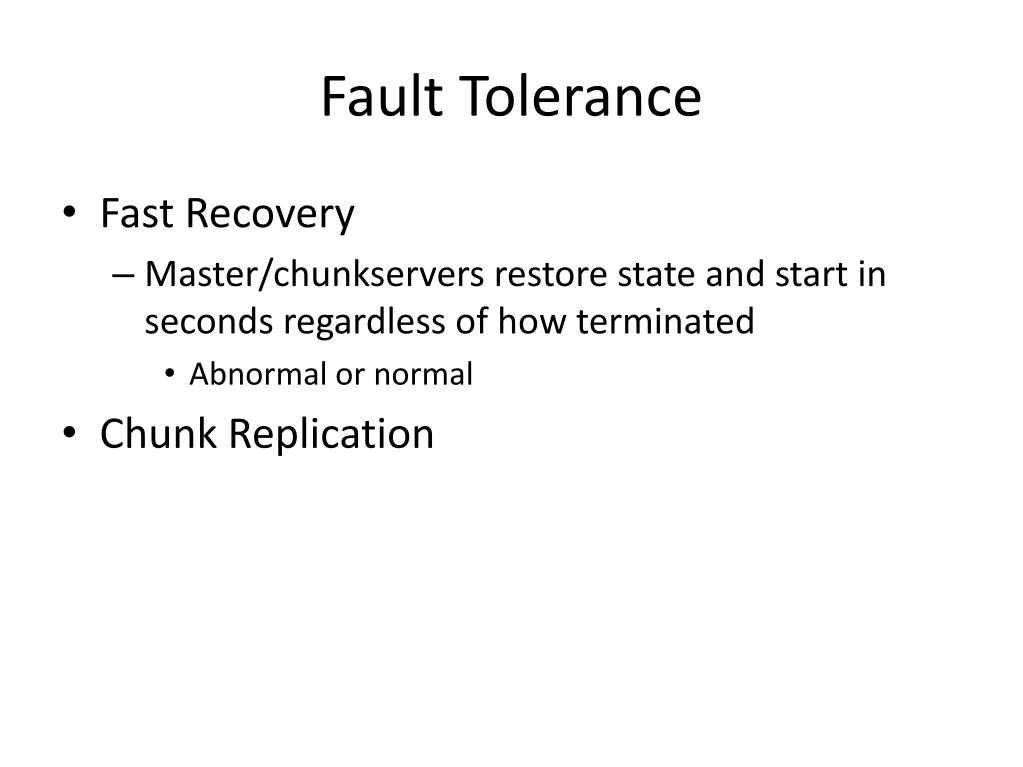 Fault Tolerance

• Fast Recovery

– Master/chunkservers restore state and start in seconds regardless of how terminated

• Abnormal or normal

• Chunk Replication